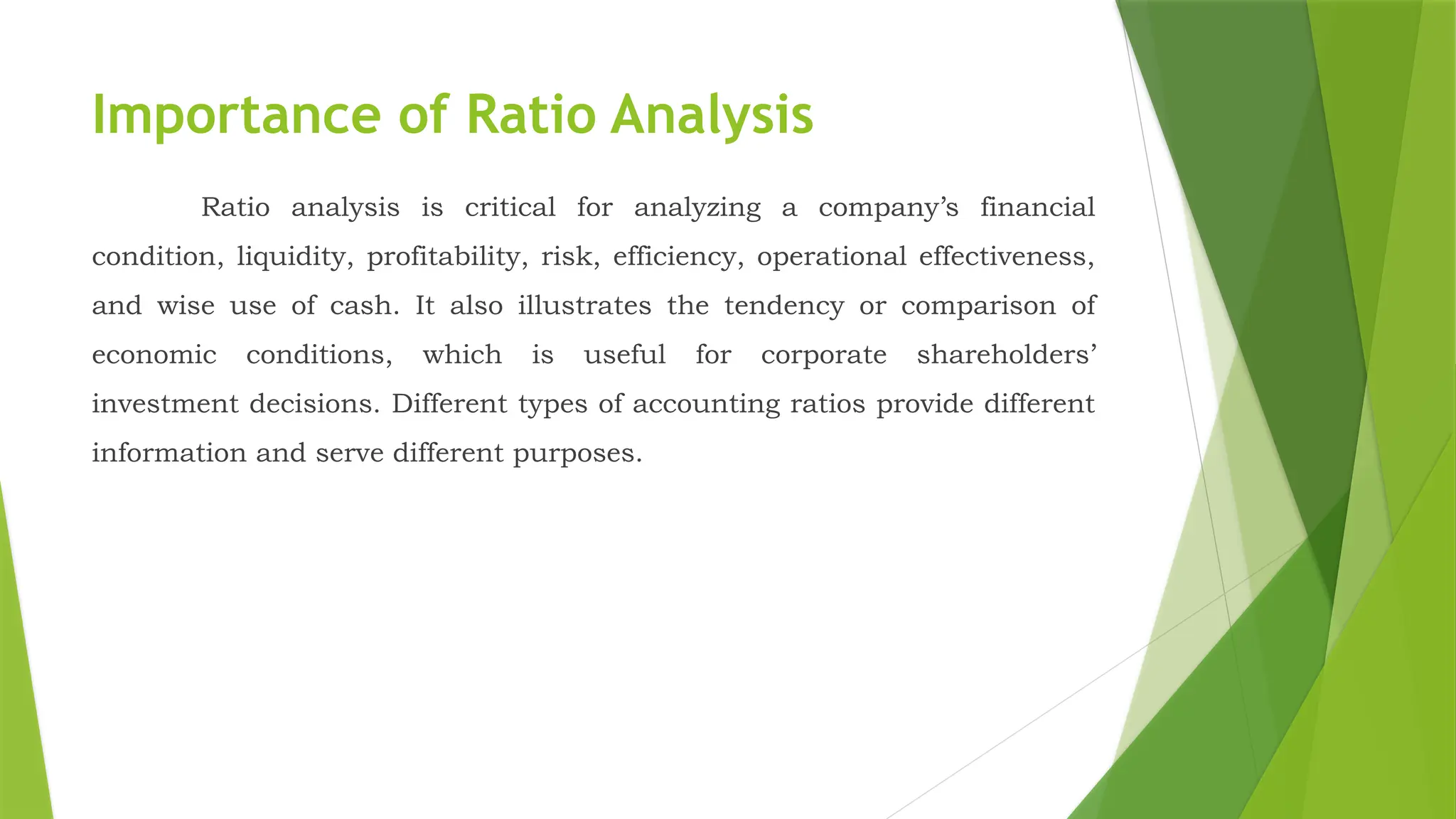 Importance of Ratio Analysis

Ratio analysis is critical for analyzing a company’s financial condition, liquidity, profitability, risk, efficiency, operational effectiveness, and wise use of cash. It also illustrates the tendency or comparison of economic conditions, which is useful for corporate shareholders’ investment decisions. Different types of accounting ratios provide different information and serve different purposes.